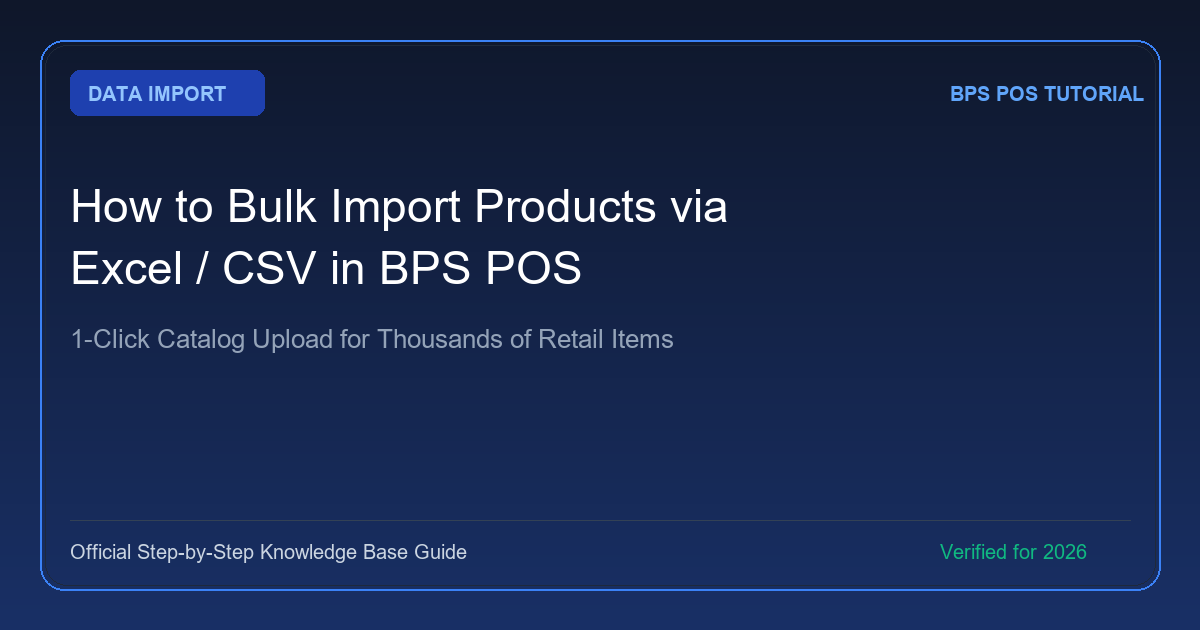 DATA IMPORT

BPS POS TUTORIAL

How to Bulk Import Products via Excel / CSV in BPS POS

1-Click Catalog Upload for Thousands of Retail Items

Official Step-by-Step Knowledge Base Guide

Verified for 2026